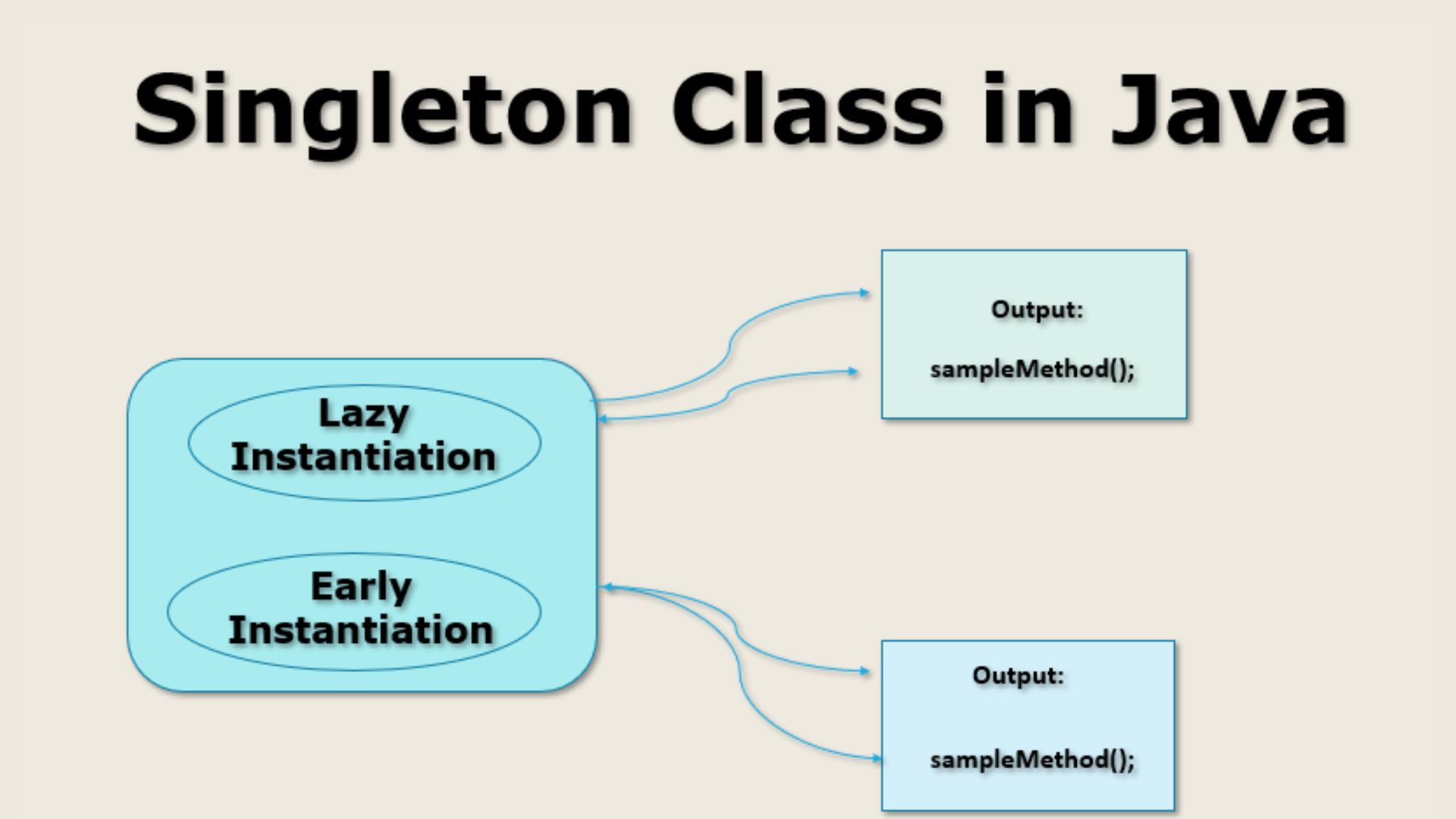 Singleton Class in Java

Lazy Instantiation

Early Instantiation

Output:

sampleMethod();

Output:

sampleMethod();